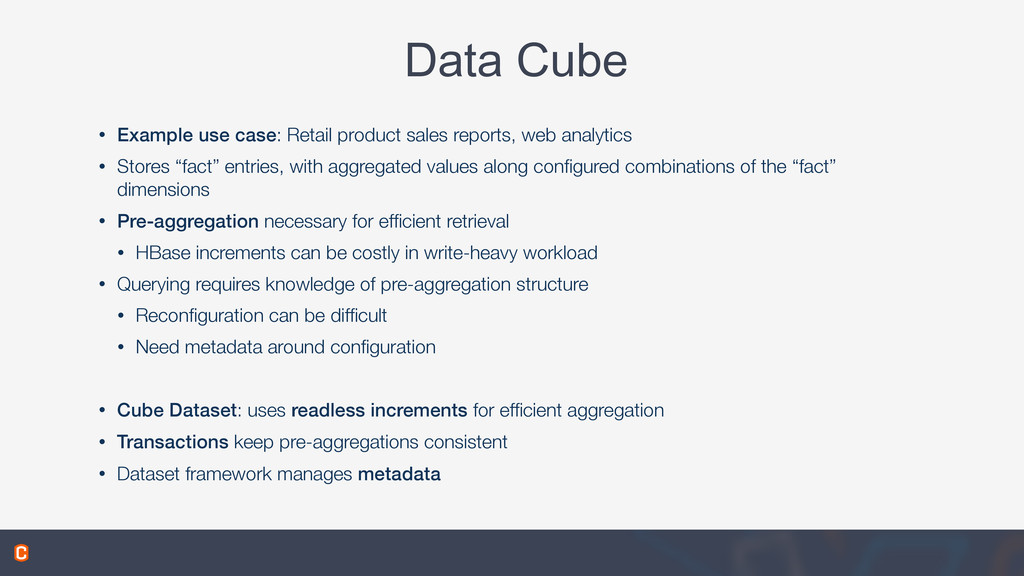 Data Cube

• Example use case: Retail product sales reports, web analytics

• Stores “fact” entries, with aggregated values along configured combinations of the “fact” dimensions

• Pre-aggregation necessary for efficient retrieval

• HBase increments can be costly in write-heavy workload

• Querying requires knowledge of pre-aggregation structure

• Reconfiguration can be difficult

• Need metadata around configuration

• Cube Dataset: uses readless increments for efficient aggregation

• Transactions keep pre-aggregations consistent

• Dataset framework manages metadata

C